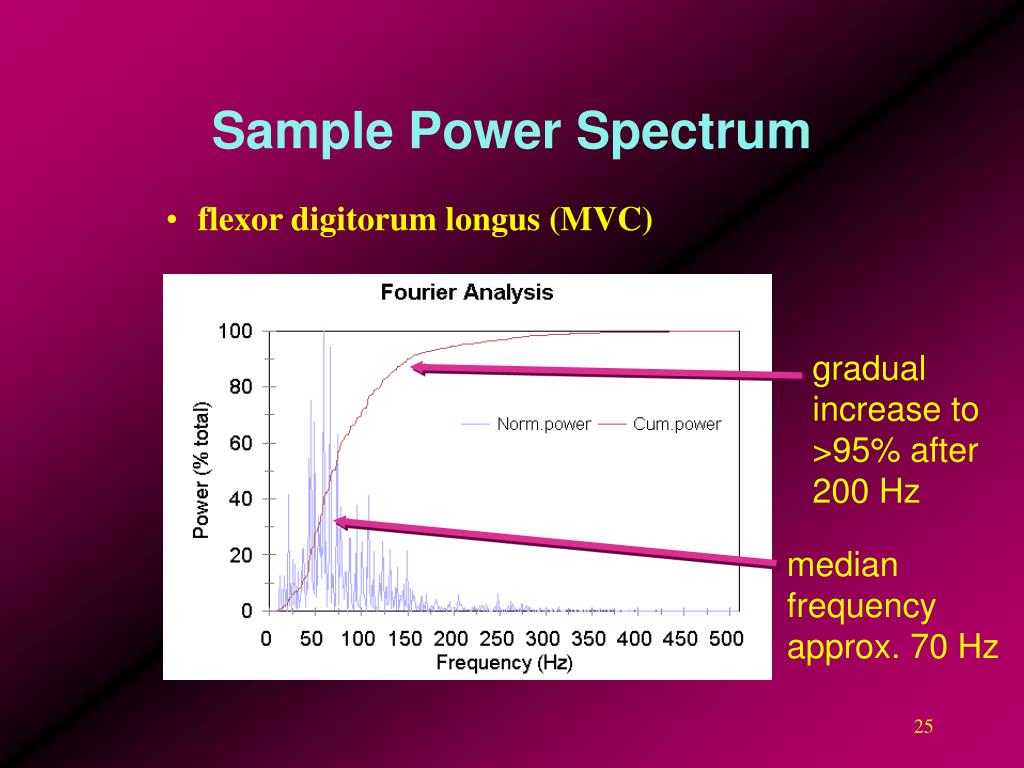 Sample Power Spectrum

• flexor digitorum longus (MVC)

Fourier Analysis

Power (% total)

100
80
60
40
20
0

Norm.power
Cum.power

0 50 100 150 200 250 300 350 400 450 500
Frequency (Hz)

gradual increase to >95% after 200 Hz

median frequency approx. 70 Hz

25